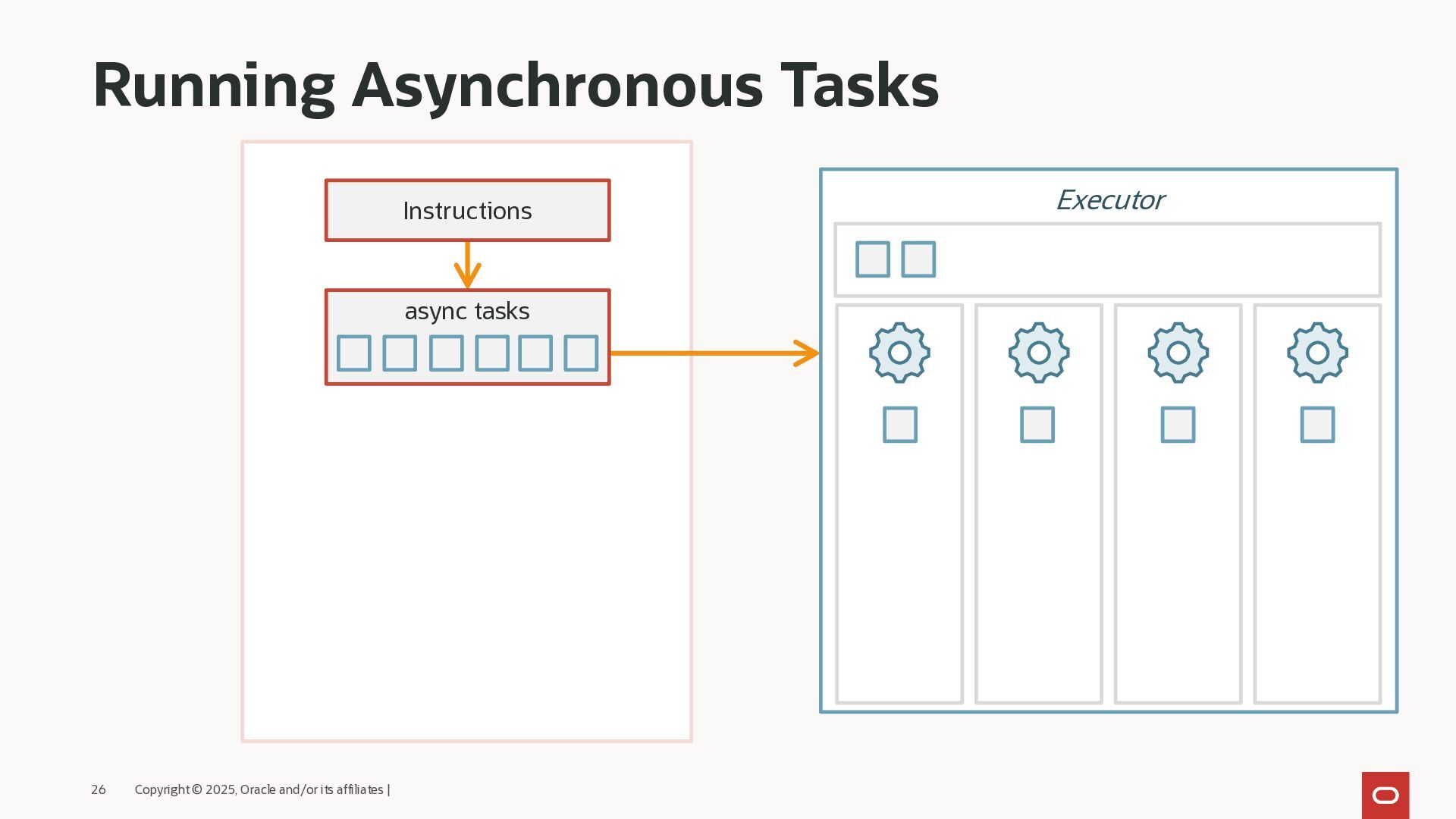 Running Asynchronous Tasks

Instructions

async tasks

Executor

26 Copyright © 2025, Oracle and/or its affiliates |